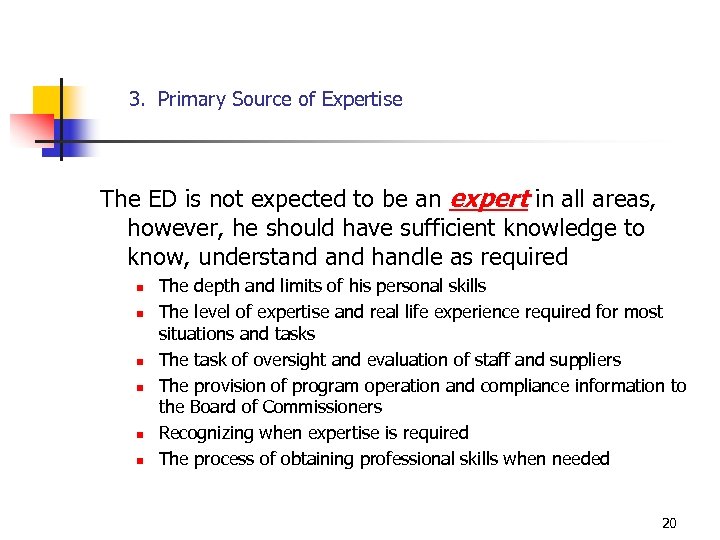 3. Primary Source of Expertise

The ED is not expected to be an expert in all areas, however, he should have sufficient knowledge to know, understand and handle as required

- The depth and limits of his personal skills
- The level of expertise and real life experience required for most situations and tasks
- The task of oversight and evaluation of staff and suppliers
- The provision of program operation and compliance information to the Board of Commissioners
- Recognizing when expertise is required
- The process of obtaining professional skills when needed

20